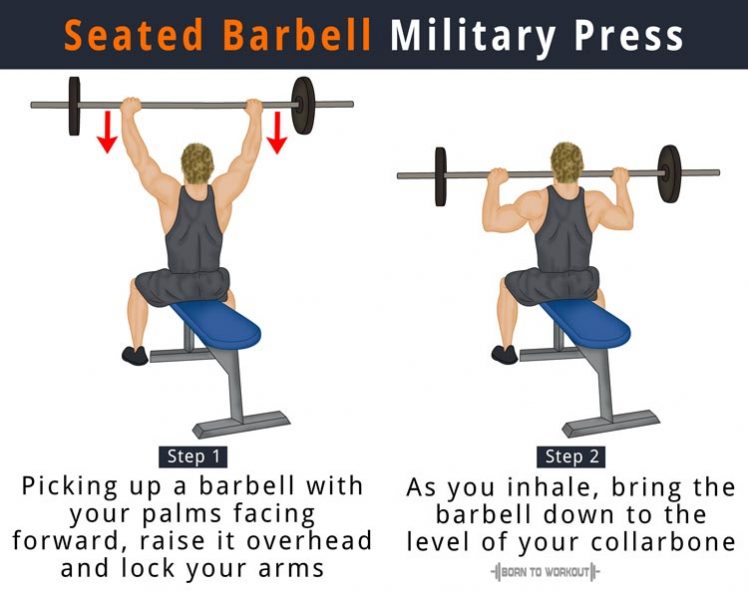 Seated Barbell Military Press

Step 1

Picking up a barbell with your palms facing forward, raise it overhead and lock your arms

Step 2

As you inhale, bring the barbell down to the level of your collarbone

BORN TO WORKOUT